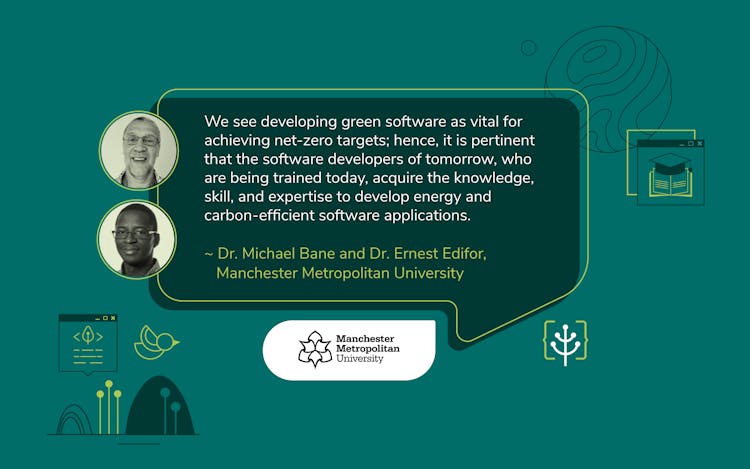 We see developing green software as vital for achieving net-zero targets; hence, it is pertinent that the software developers of tomorrow, who are being trained today, acquire the knowledge, skill, and expertise to develop energy and carbon-efficient software applications.

~ Dr. Michael Bane and Dr. Ernest Edifor, Manchester Metropolitan University

Manchester Metropolitan University